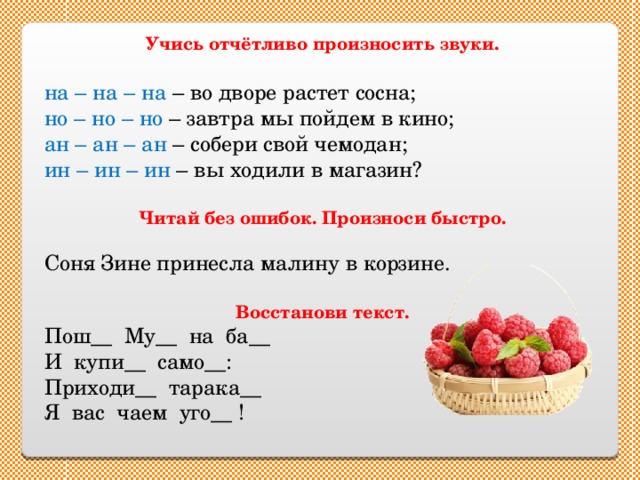 Учись отчётливо произносить звуки.

на – на – на – во дворе растет сосна;
но – но – но – завтра мы пойдем в кино;
ан – ан – ан – собери свой чемодан;
ин – ин – ин – вы ходили в магазин?

Читай без ошибок. Произноси быстро.

Соня Зине принесла малину в корзине.

Восстанови текст.

Пош__ Му__ на ба__
И купи__ само__:
Приходи__ тарака__
Я вас чаем уго__ !